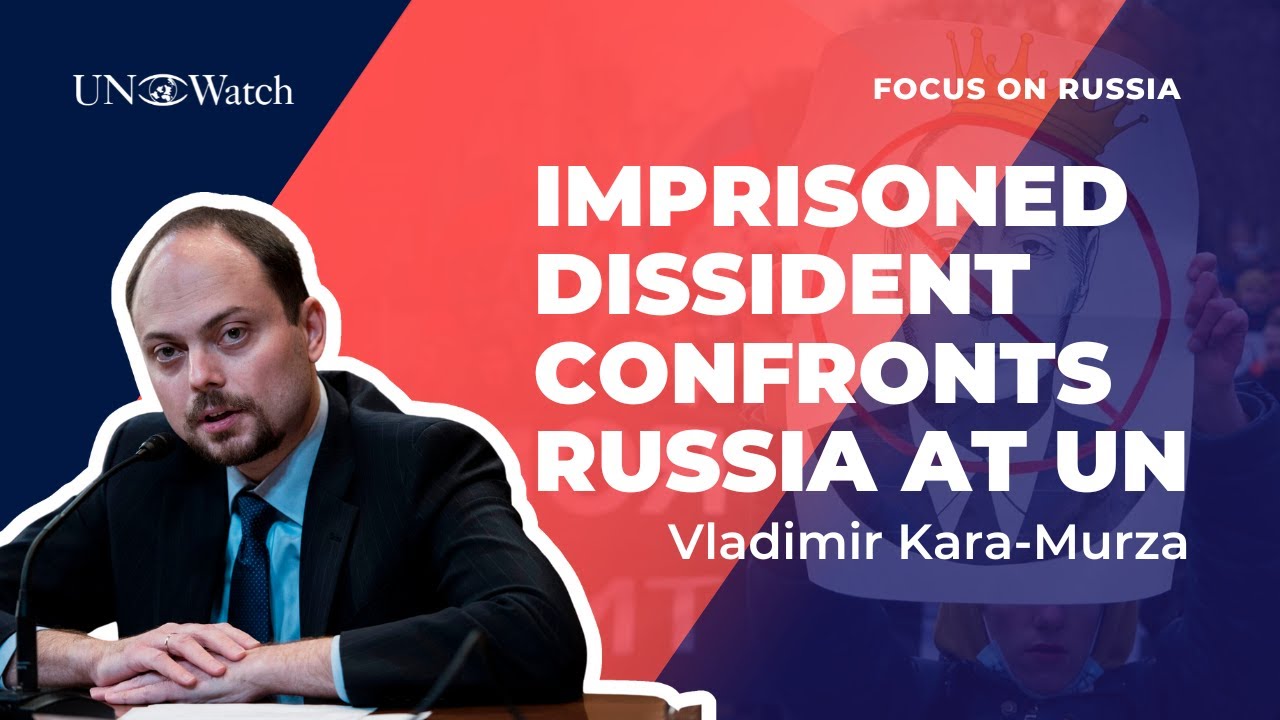 UN Watch

FOCUS ON RUSSIA

IMPRISONED DISSIDENT CONFRONTS RUSSIA AT UN

Vladimir Kara-Murza